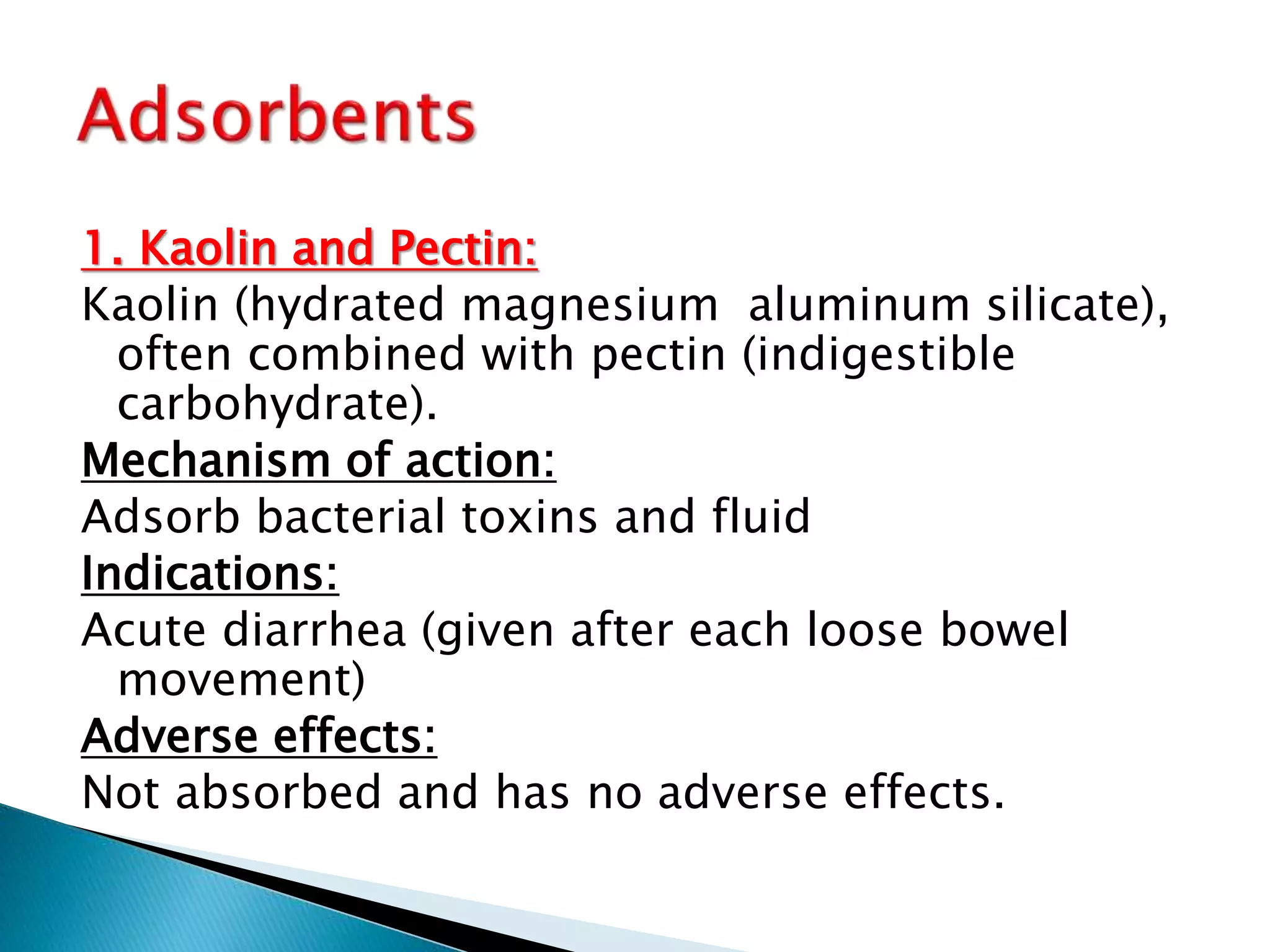 Adsorbents

1. Kaolin and Pectin:
Kaolin (hydrated magnesium aluminum silicate), often combined with pectin (indigestible carbohydrate).
Mechanism of action:
Adsorb bacterial toxins and fluid
Indications:
Acute diarrhea (given after each loose bowel movement)
Adverse effects:
Not absorbed and has no adverse effects.